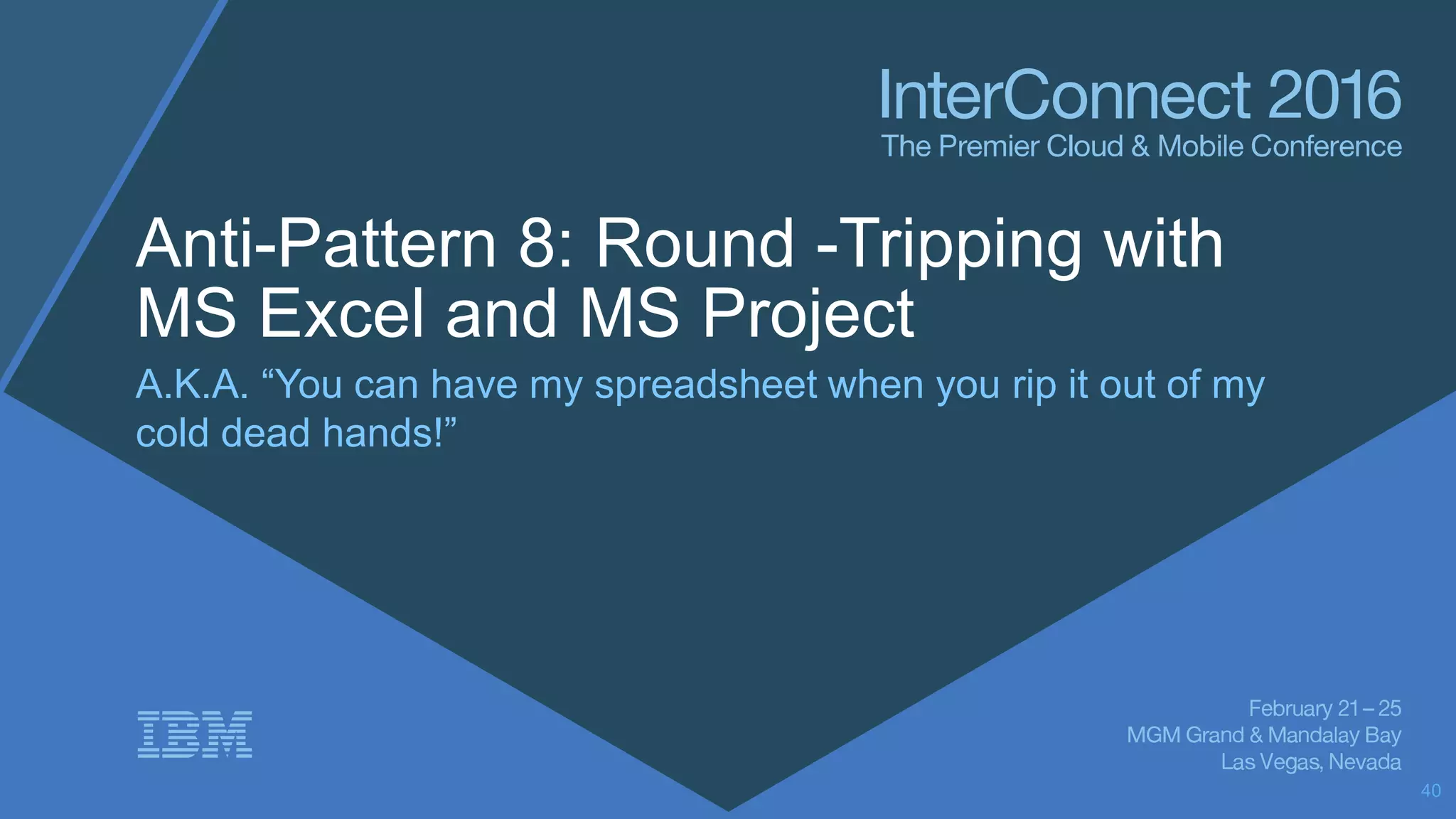 InterConnect 2016
The Premier Cloud & Mobile Conference

Anti-Pattern 8: Round -Tripping with MS Excel and MS Project

A.K.A. “You can have my spreadsheet when you rip it out of my cold dead hands!”

IBM

February 21 – 25
MGM Grand & Mandalay Bay
Las Vegas, Nevada

40